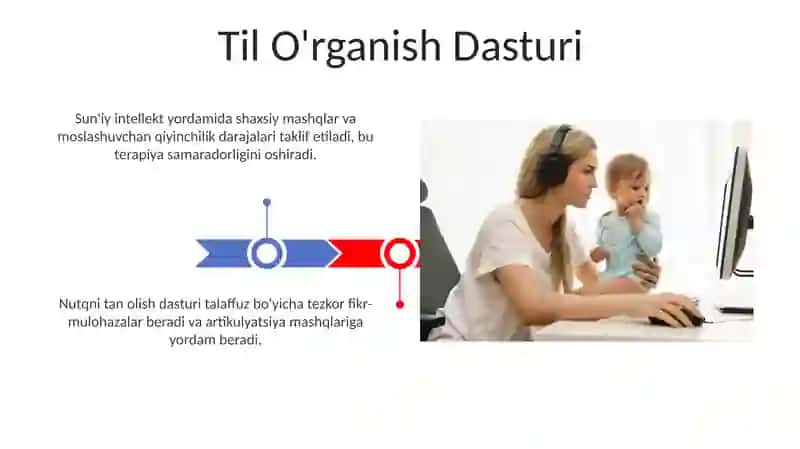 Til O'rganish Dasturi

Sun'iy intellekt yordamida shaxsiy mashqlar va moslashuvchan qiyinchilik darajalari taklif etiladi, bu terapiya samaradorligini oshiradi.

Nutqni tan olish dasturi talaffuz bo'yicha tezkor fikr-mulohazalar beradi va artikulyatsiya mashqlariga yordam beradi.